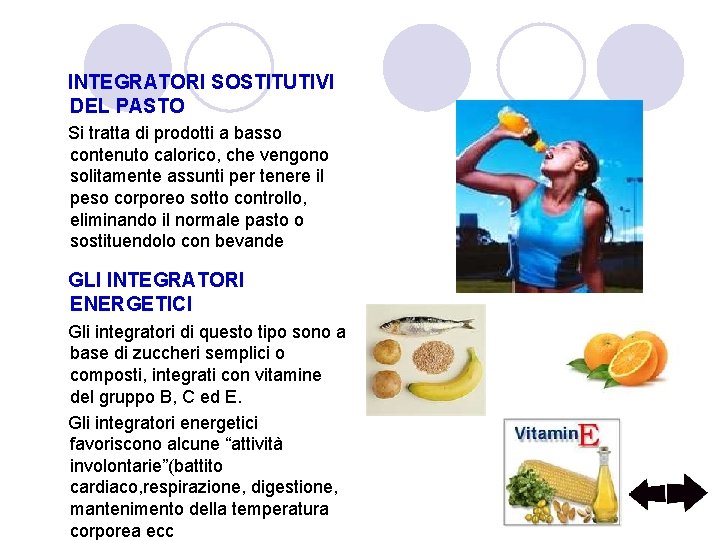 INTEGRATORI SOSTITUTIVI DEL PASTO

Si tratta di prodotti a basso contenuto calorico, che vengono solitamente assunti per tenere il peso corporeo sotto controllo, eliminando il normale pasto o sostituendolo con bevande

GLI INTEGRATORI ENERGETICI

Gli integratori di questo tipo sono a base di zuccheri semplici o composti, integrati con vitamine del gruppo B, C ed E.

Gli integratori energetici favoriscono alcune “attività involontarie”(battito cardiaco,respirazione, digestione, mantenimento della temperatura corporea ecc

VitaminE